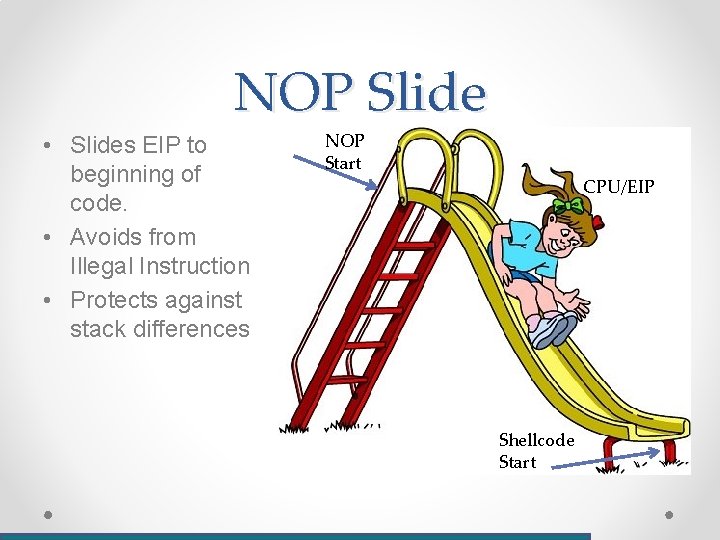 NOP Slide

• Slides EIP to beginning of code.
• Avoids from Illegal Instruction
• Protects against stack differences

NOP Start

CPU/EIP

Shellcode Start